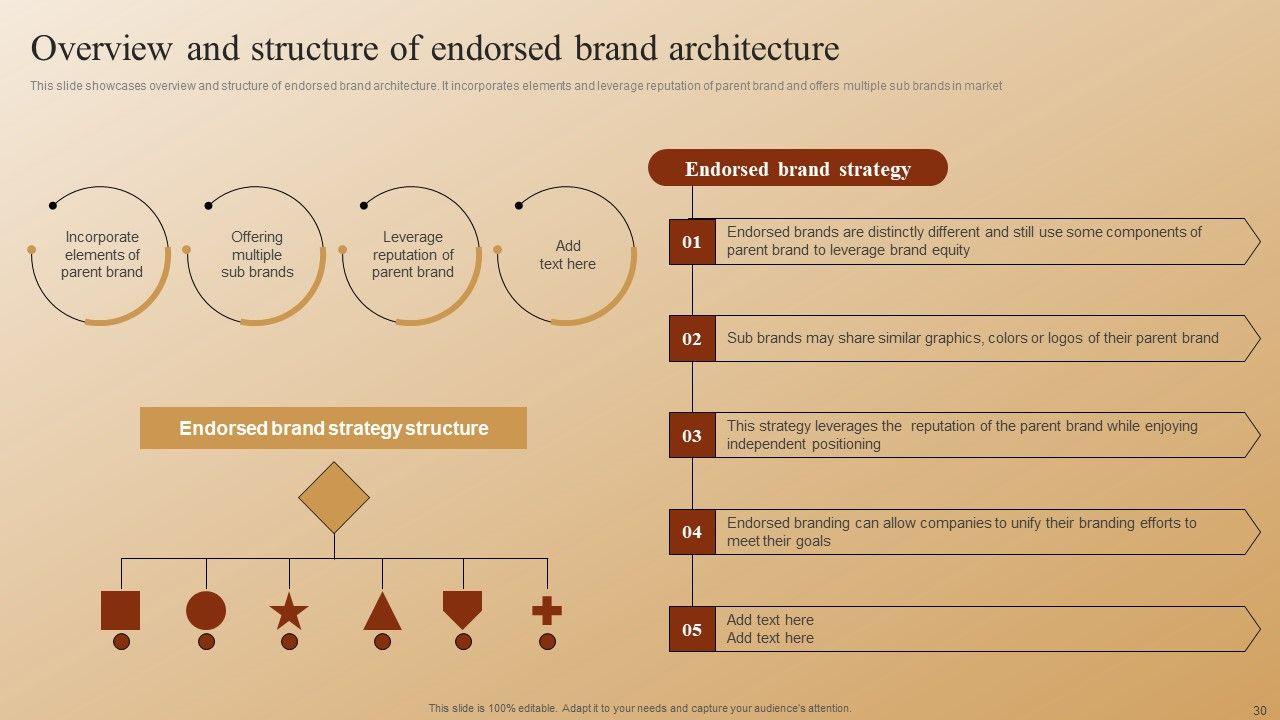 Overview and structure of endorsed brand architecture

This slide showcases overview and structure of endorsed brand architecture. It incorporates elements and leverage reputation of parent brand and offers multiple sub brands in market

Incorporate elements of parent brand

Offering multiple sub brands

Leverage reputation of parent brand

Add text here

Endorsed brand strategy structure

Endorsed brand strategy

01 Endorsed brands are distinctly different and still use some components of parent brand to leverage brand equity

02 Sub brands may share similar graphics, colors or logos of their parent brand

03 This strategy leverages the reputation of the parent brand while enjoying independent positioning

04 Endorsed branding can allow companies to unify their branding efforts to meet their goals

05 Add text here
Add text here

This slide is 100% editable. Adapt it to your needs and capture your audience's attention.

30